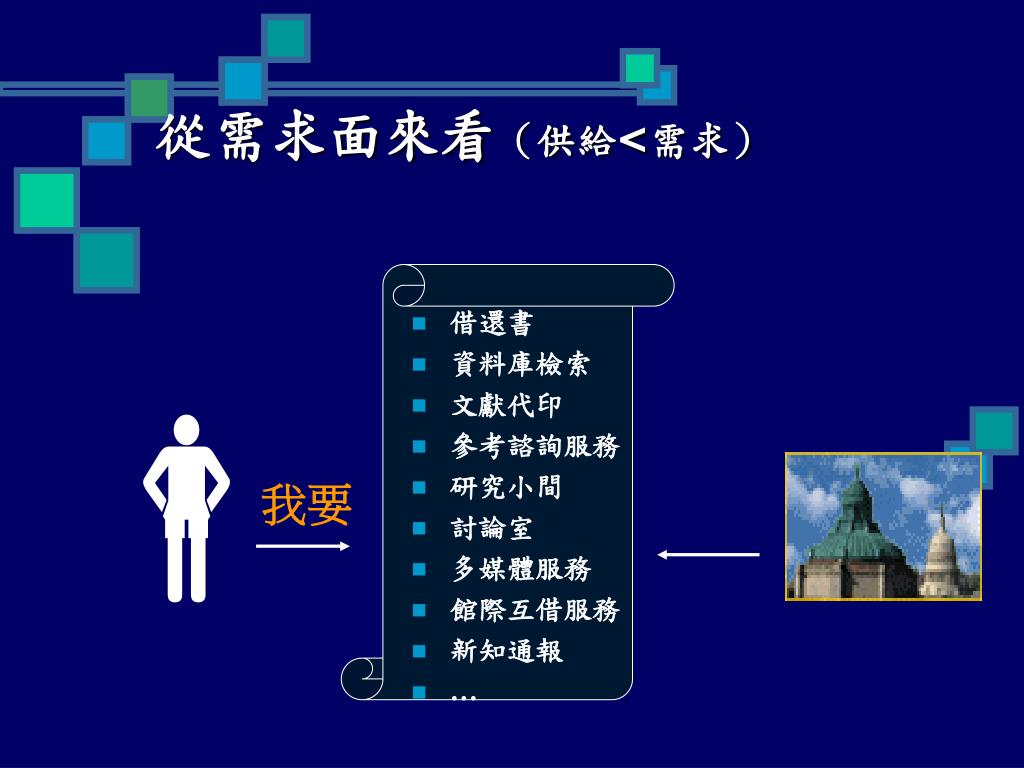 從需求面來看（供給<需求）

我要

- 借還書
- 資料庫檢索
- 文獻代印
- 參考諮詢服務
- 研究小間
- 討論室
- 多媒體服務
- 館際互借服務
- 新知通報
- …